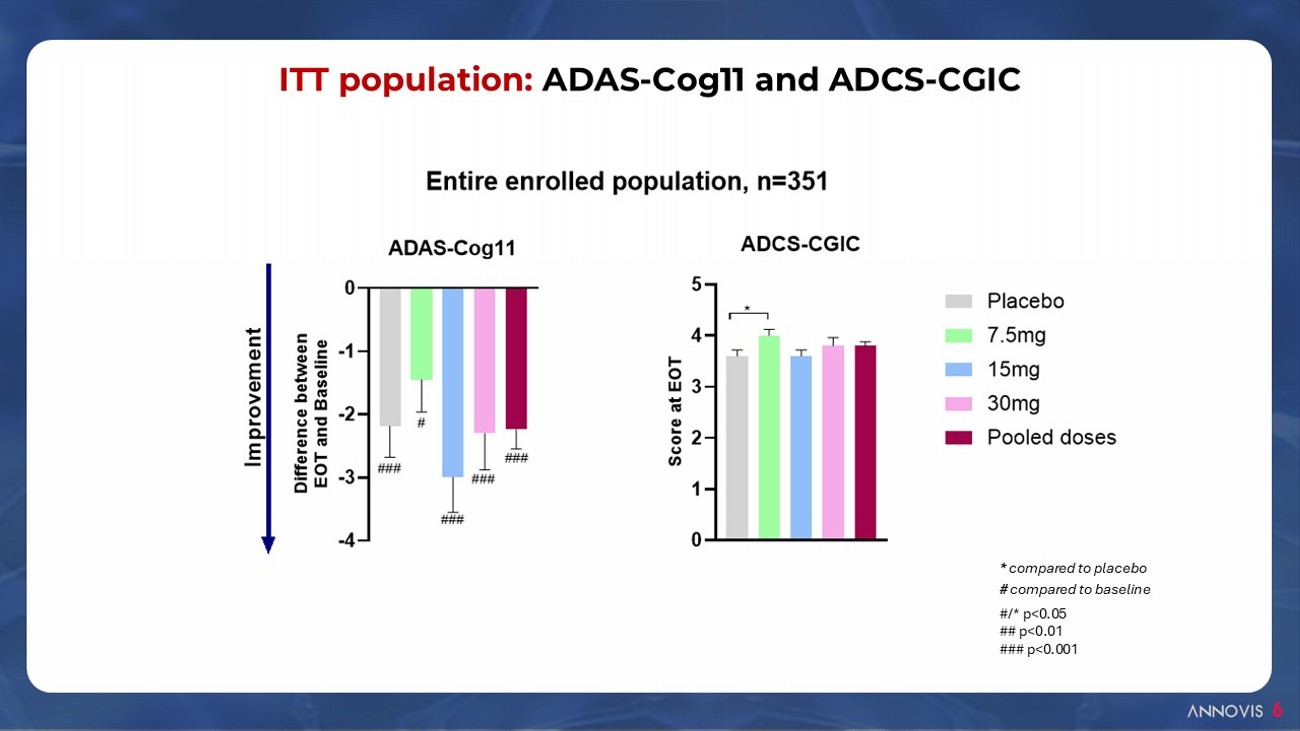 ITT population: ADAS-Cog11 and ADCS-CGIC

Entire enrolled population, n=351

ADAS-Cog11

Improvement

Difference between EOT and Baseline

0
-1
-2
-3
-4

###
#
###
###
###

ADCS-CGIC

Score at EOT

5
4
3
2
1
0

*

Placebo
7.5mg
15mg
30mg
Pooled doses

* compared to placebo
# compared to baseline
#/* p<0.05
## p<0.01
### p<0.001

ANNOVIS 6